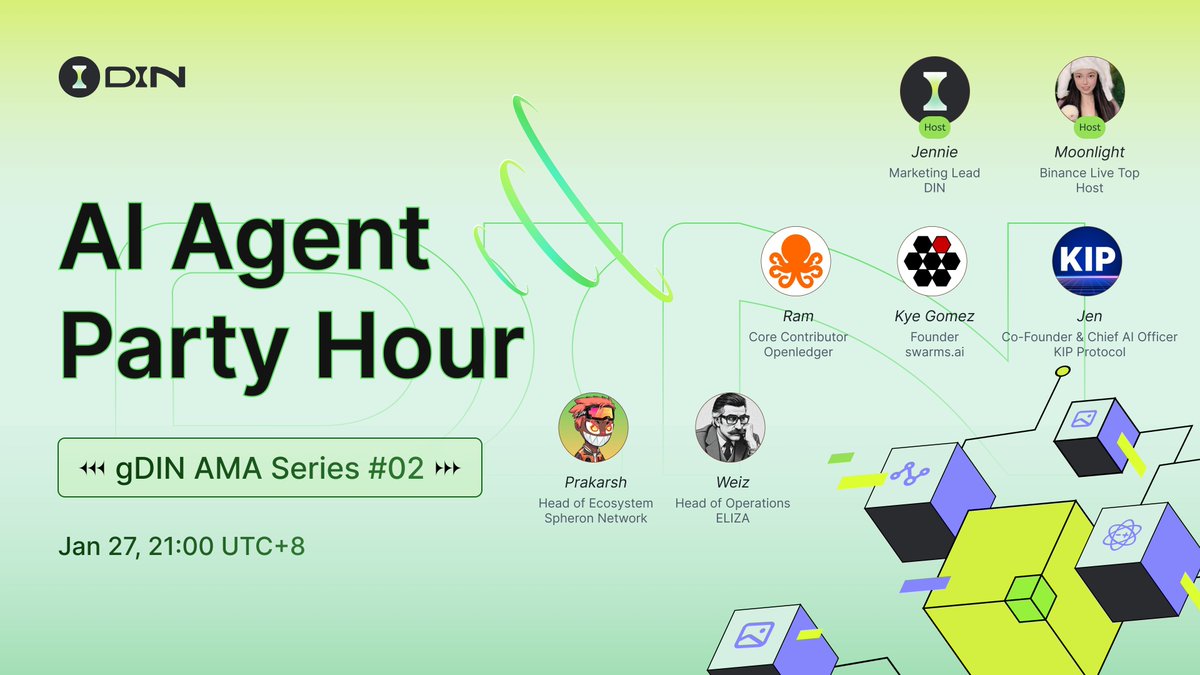 DIN

AI Agent Party Hour

gDIN AMA Series #02

Jan 27, 21:00 UTC+8

Host
Jennie
Marketing Lead
DIN

Host
Moonlight
Binance Live Top Host

Ram
Core Contributor
Openledger

Kye Gomez
Founder
swarms.ai

KIP
Jen
Co-Founder & Chief AI Officer
KIP Protocol

Prakarsh
Head of Ecosystem
Spheron Network

Weiz
Head of Operations
ELIZA